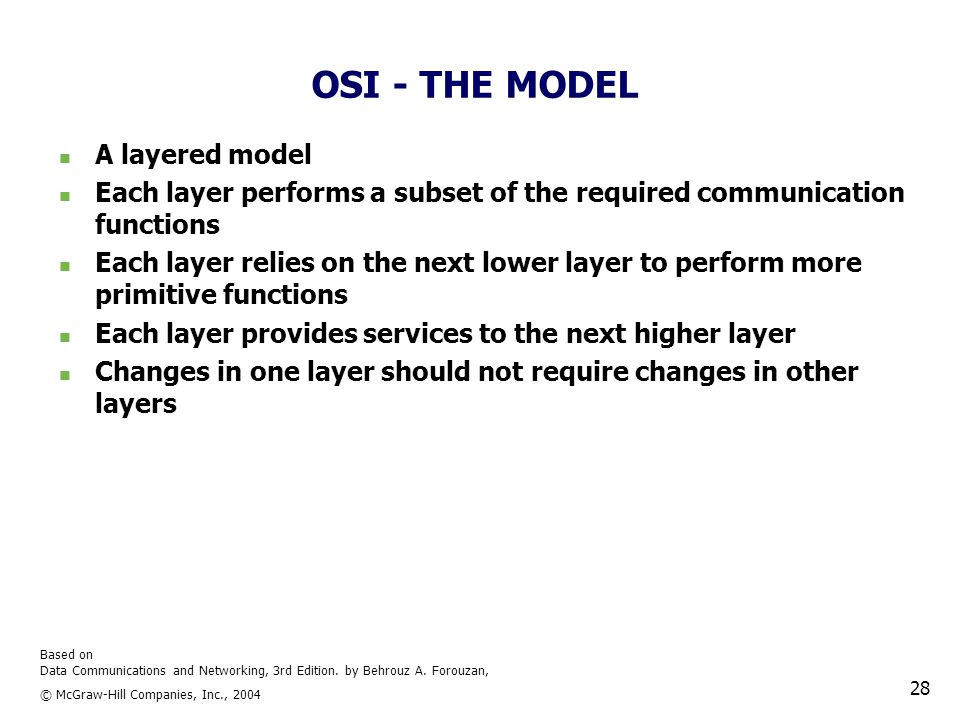 OSI - THE MODEL

- A layered model
- Each layer performs a subset of the required communication functions
- Each layer relies on the next lower layer to perform more primitive functions
- Each layer provides services to the next higher layer
- Changes in one layer should not require changes in other layers

Based on
Data Communications and Networking, 3rd Edition. by Behrouz A. Forouzan,

© McGraw-Hill Companies, Inc., 2004

28